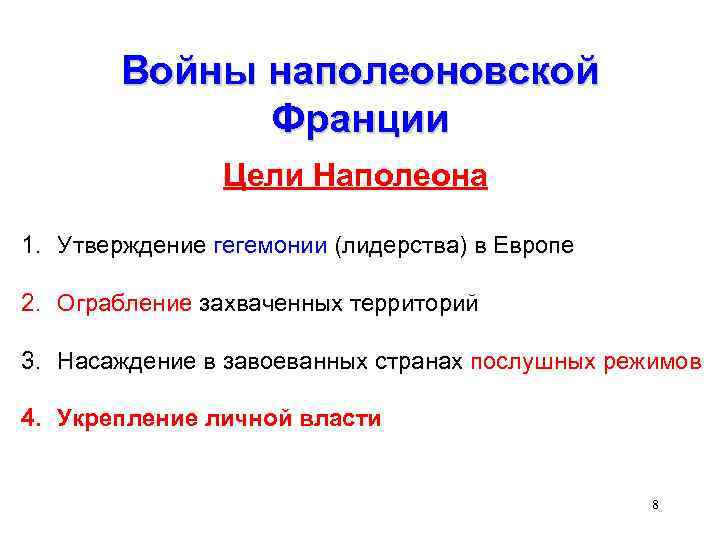 Войны наполеоновской Франции

Цели Наполеона

1. Утверждение гегемонии (лидерства) в Европе

2. Ограбление захваченных территорий

3. Насаждение в завоеванных странах послушных режимов

4. Укрепление личной власти

8